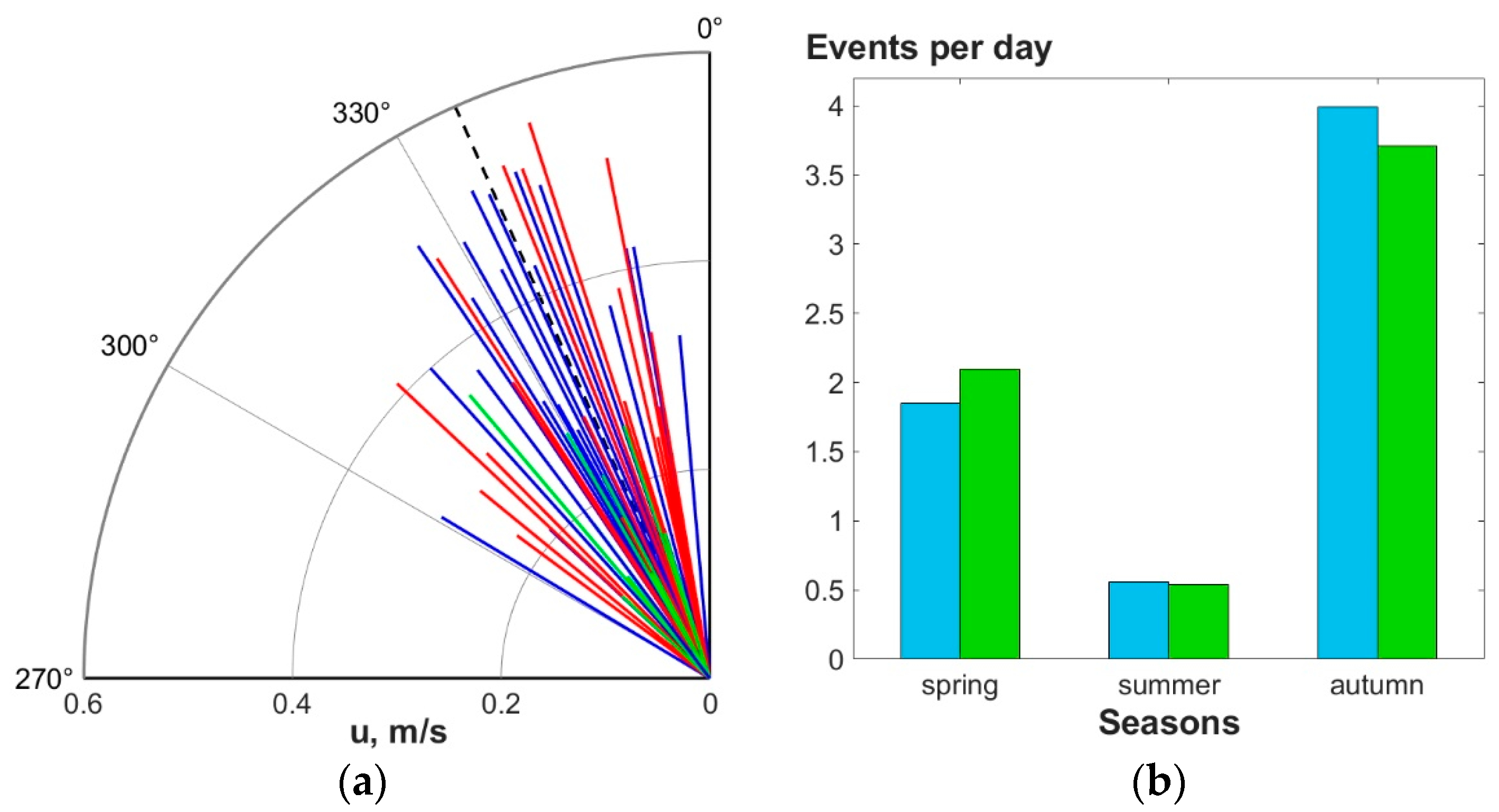 0°
330°
300°
270°
0.6
0.4
0.2
0
u, m/s
(a)

Events per day
4
3.5
3
2.5
2
1.5
1
0.5
0
spring
summer
autumn
Seasons
(b)